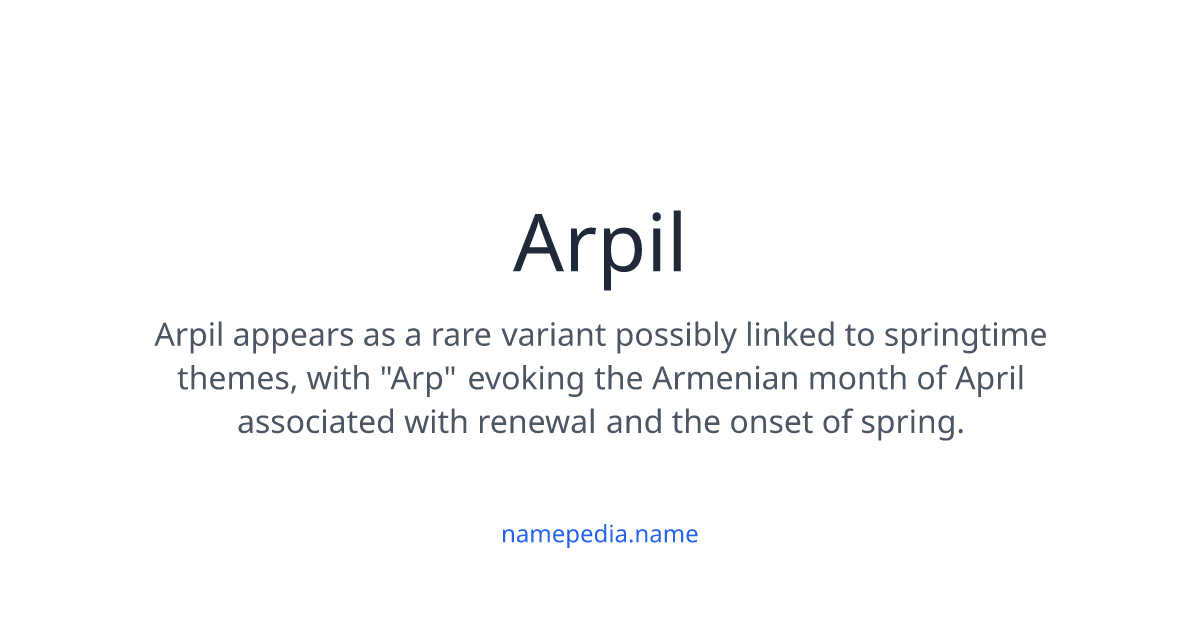 Arpil

Arpil appears as a rare variant possibly linked to springtime themes, with "Arp" evoking the Armenian month of April associated with renewal and the onset of spring.

namepedia.name